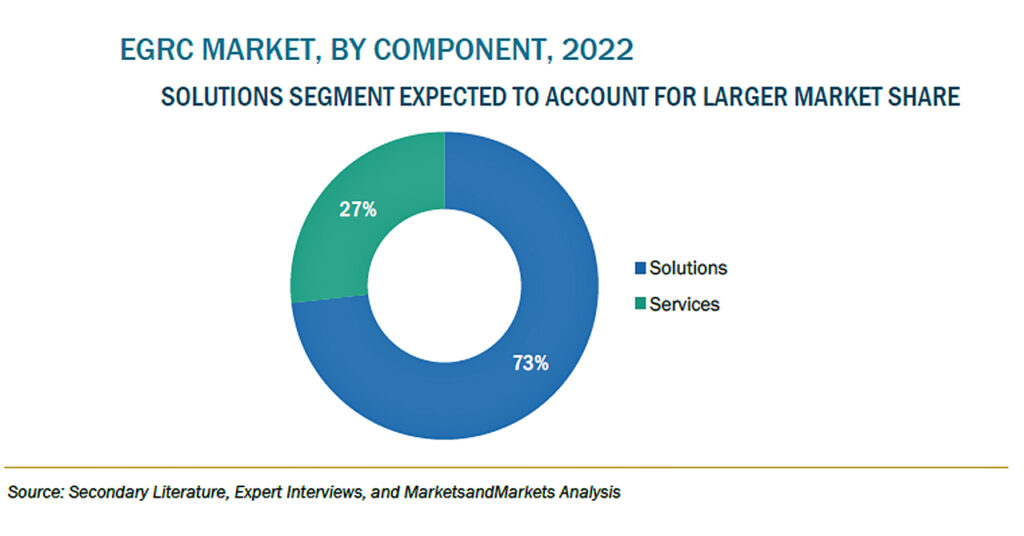 EGRC MARKET, BY COMPONENT, 2022

SOLUTIONS SEGMENT EXPECTED TO ACCOUNT FOR LARGER MARKET SHARE

27%

73%

Solutions
Services

Source: Secondary Literature, Expert Interviews, and MarketsandMarkets Analysis